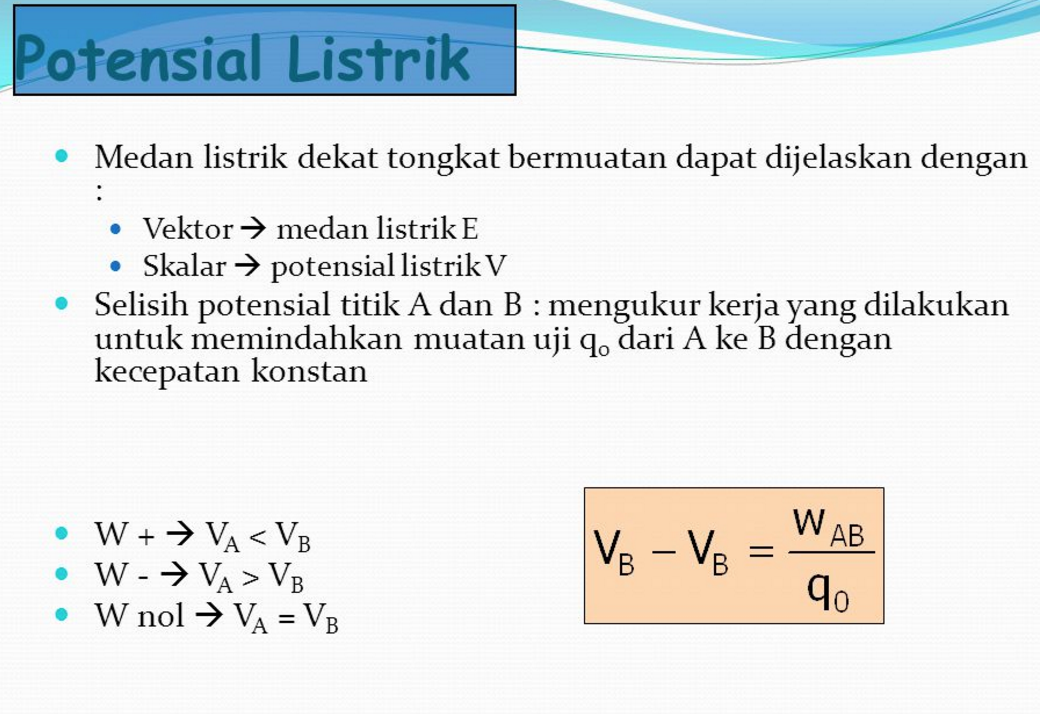 Potensial Listrik

Medan listrik dekat tongkat bermuatan dapat dijelaskan dengan :

Vektor → medan listrik E

Skalar → potensial listrik V

Selisih potensial titik A dan B : mengukur kerja yang dilakukan untuk memindahkan muatan uji $q_o$ dari A ke B dengan kecepatan konstan

W + → $V_A < V_B$

W - → $V_A > V_B$

W nol → $V_A = V_B$

$V_B - V_B = \frac{W_{AB}}{q_0}$